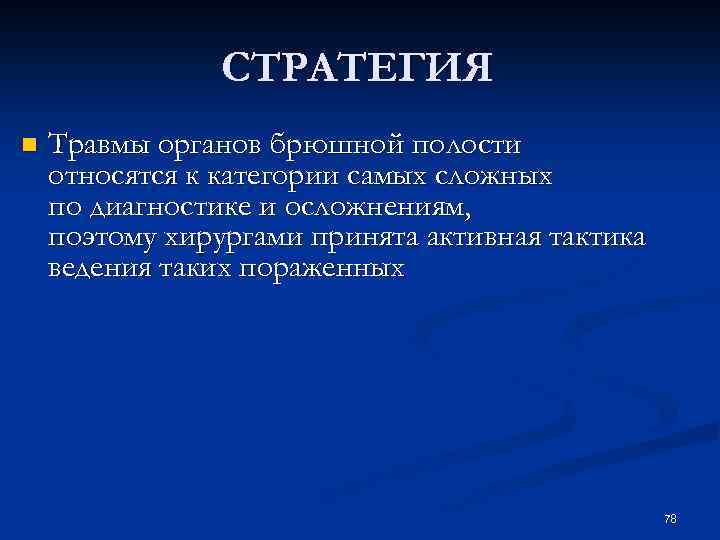 СТРАТЕГИЯ

Травмы органов брюшной полости относятся к категории самых сложных по диагностике и осложнениям, поэтому хирургами принята активная тактика ведения таких пораженных

78